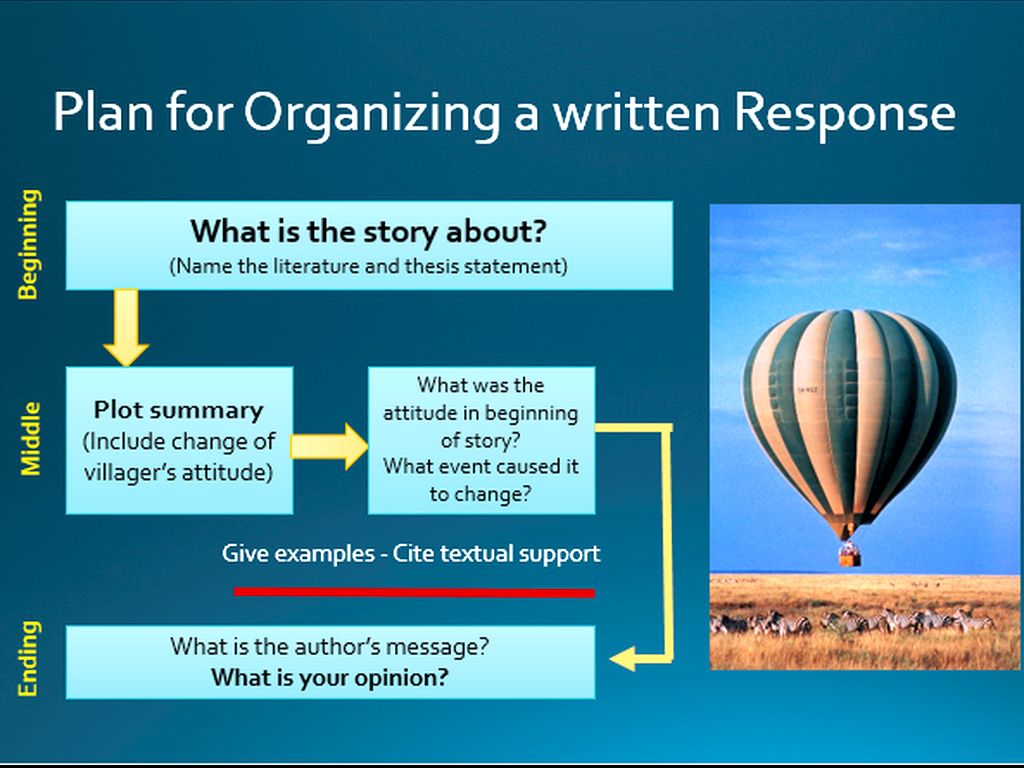 Plan for Organizing a written Response

Beginning

What is the story about?
(Name the literature and thesis statement)

Middle

Plot summary
(Include change of villager's attitude)

What was the attitude in beginning of story?
What event caused it to change?

Give examples - Cite textual support

Ending

What is the author's message?
What is your opinion?